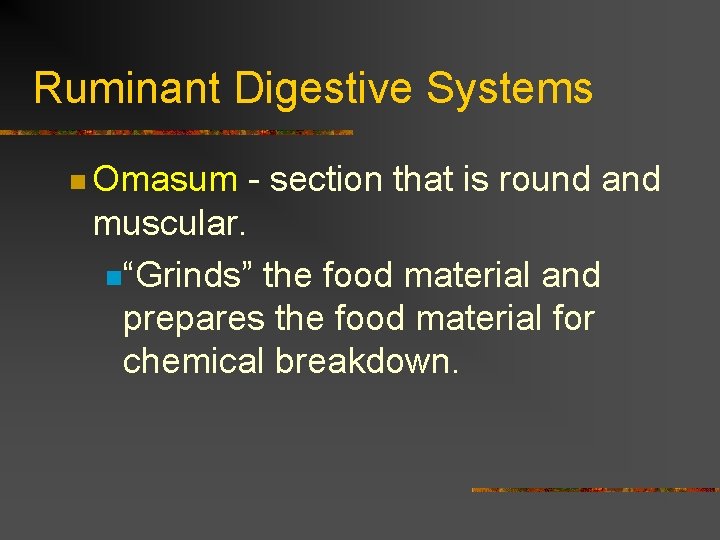 Ruminant Digestive Systems

Omasum - section that is round and muscular.

“Grinds” the food material and prepares the food material for chemical breakdown.